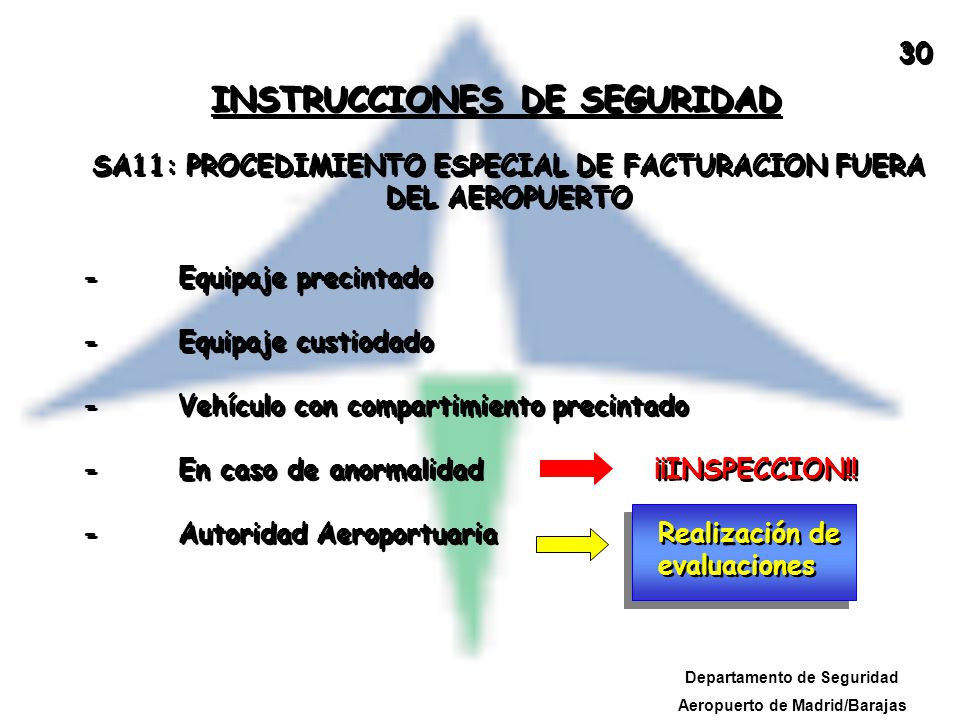 30

INSTRUCCIONES DE SEGURIDAD

SA11: PROCEDIMIENTO ESPECIAL DE FACTURACION FUERA DEL AEROPUERTO

- Equipaje precintado

- Equipaje custiodado

- Vehículo con compartimiento precintado

- En caso de anormalidad ¡¡INSPECCION!!

- Autoridad Aeroportuaria Realización de evaluaciones

Departamento de Seguridad
Aeropuerto de Madrid/Barajas